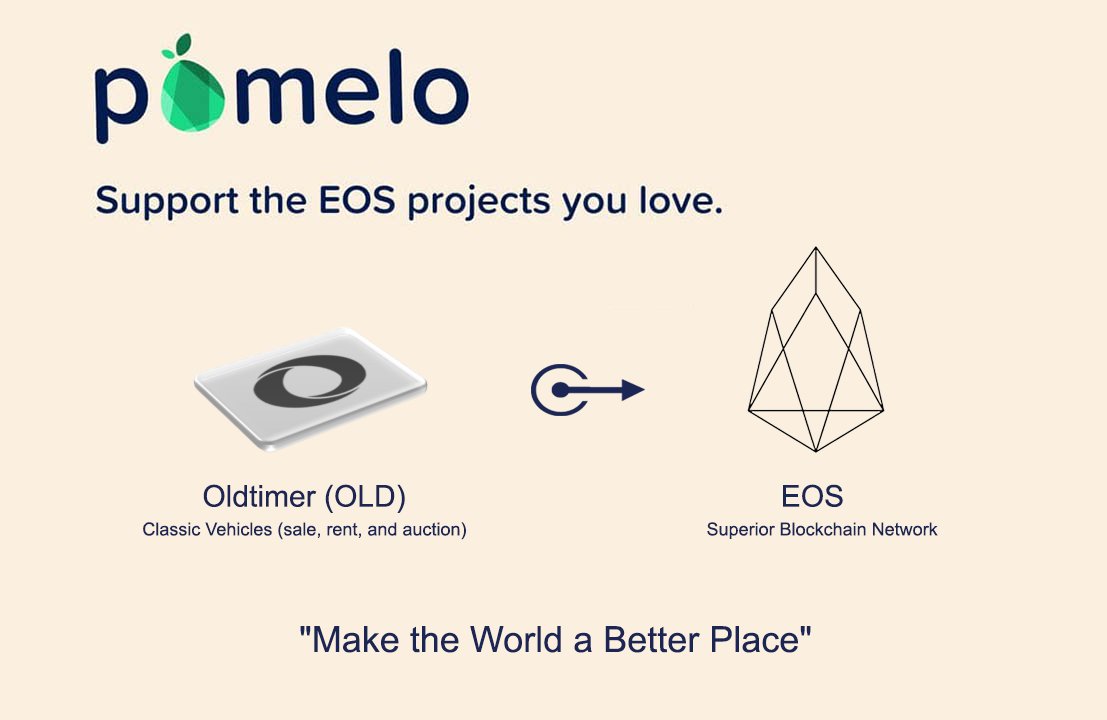 pomelo

Support the EOS projects you love.

Oldtimer (OLD)
Classic Vehicles (sale, rent, and auction)

EOS
Superior Blockchain Network

"Make the World a Better Place"